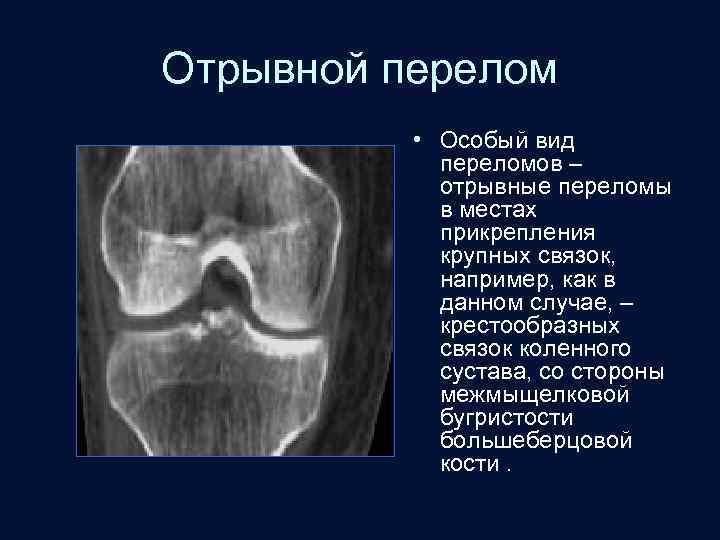 Отрывной перелом

• Особый вид переломов – отрывные переломы в местах прикрепления крупных связок, например, как в данном случае, – крестообразных связок коленного сустава, со стороны межмыщелковой бугристости большеберцовой кости .